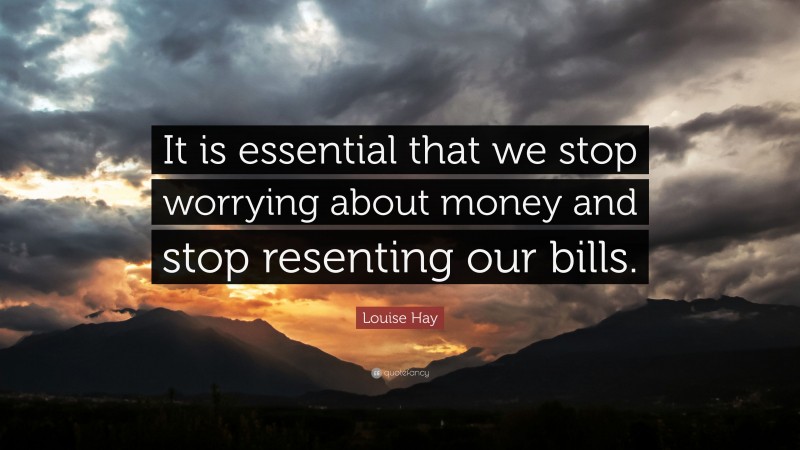 It is essential that we stop worrying about money and stop resenting our bills.

Louise Hay

quotefancy